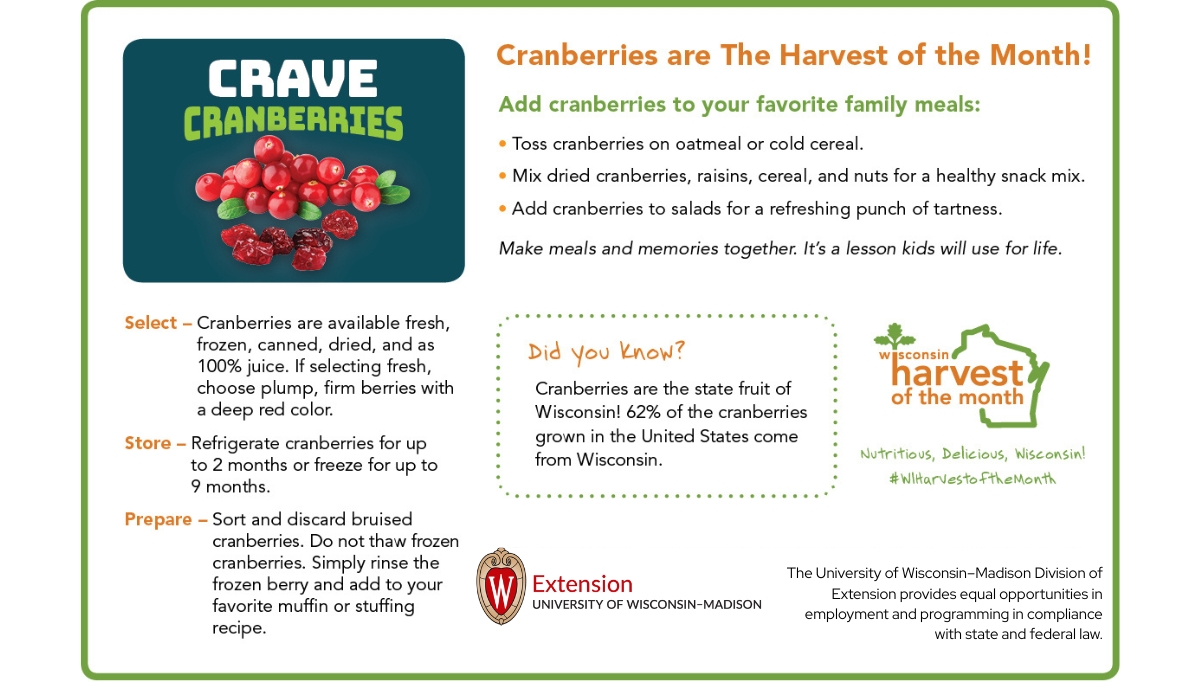 CRAVE CRANBERRIES

Cranberries are The Harvest of the Month!

Add cranberries to your favorite family meals:

• Toss cranberries on oatmeal or cold cereal.
• Mix dried cranberries, raisins, cereal, and nuts for a healthy snack mix.
• Add cranberries to salads for a refreshing punch of tartness.

Make meals and memories together. It's a lesson kids will use for life.

Select – Cranberries are available fresh, frozen, canned, dried, and as 100% juice. If selecting fresh, choose plump, firm berries with a deep red color.

Store – Refrigerate cranberries for up to 2 months or freeze for up to 9 months.

Prepare – Sort and discard bruised cranberries. Do not thaw frozen cranberries. Simply rinse the frozen berry and add to your favorite muffin or stuffing recipe.

Did you know?

Cranberries are the state fruit of Wisconsin! 62% of the cranberries grown in the United States come from Wisconsin.

wisconsin harvest of the month

Nutritious, Delicious, Wisconsin!
#WIHarvestoftheMonth

W Extension
UNIVERSITY OF WISCONSIN–MADISON

The University of Wisconsin–Madison Division of Extension provides equal opportunities in employment and programming in compliance with state and federal law.